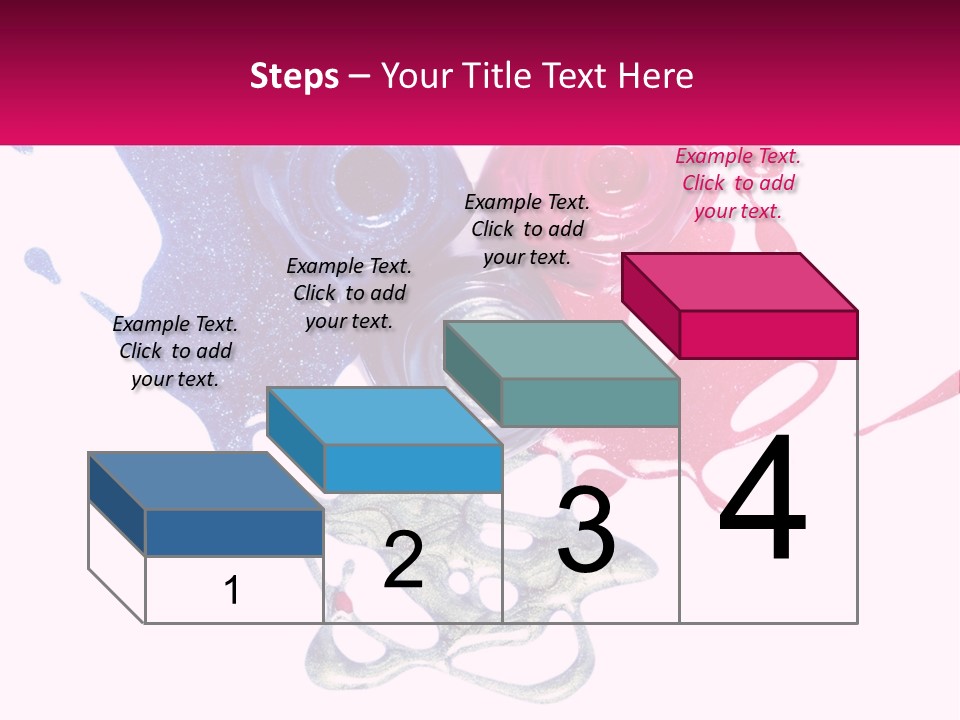 Steps – Your Title Text Here

Example Text. Click to add your text.

Example Text. Click to add your text.

Example Text. Click to add your text.

Example Text. Click to add your text.

1

2

3

4